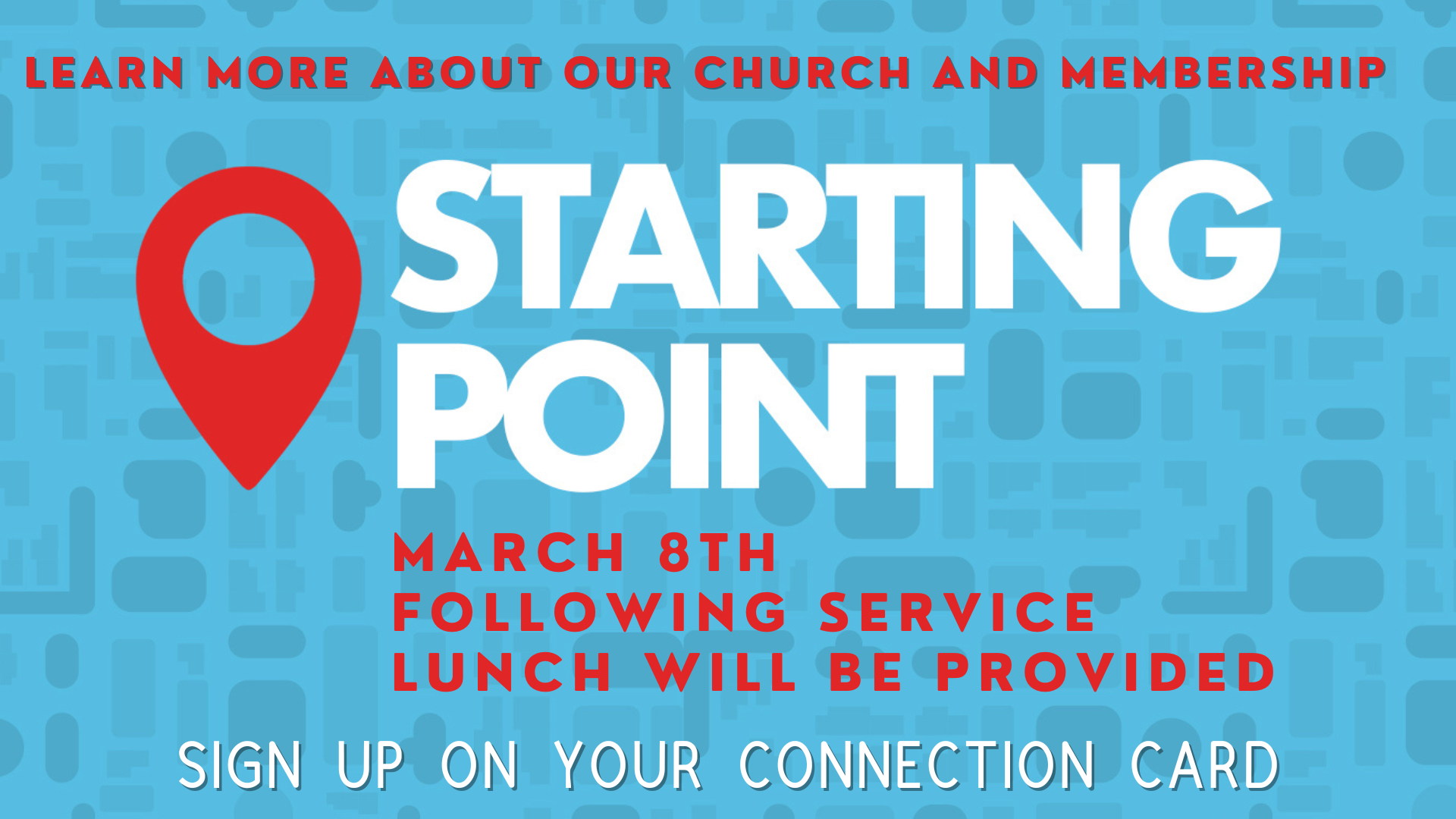 LEARN MORE ABOUT OUR CHURCH AND MEMBERSHIP

STARTING POINT

MARCH 8TH
FOLLOWING SERVICE
LUNCH WILL BE PROVIDED

SIGN UP ON YOUR CONNECTION CARD